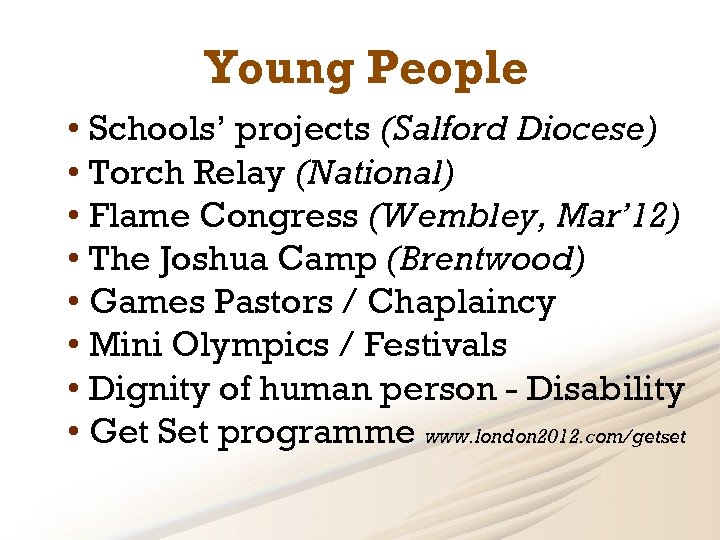 Young People

• Schools' projects (Salford Diocese)
• Torch Relay (National)
• Flame Congress (Wembley, Mar'12)
• The Joshua Camp (Brentwood)
• Games Pastors / Chaplaincy
• Mini Olympics / Festivals
• Dignity of human person - Disability
• Get Set programme www.london2012.com/getset